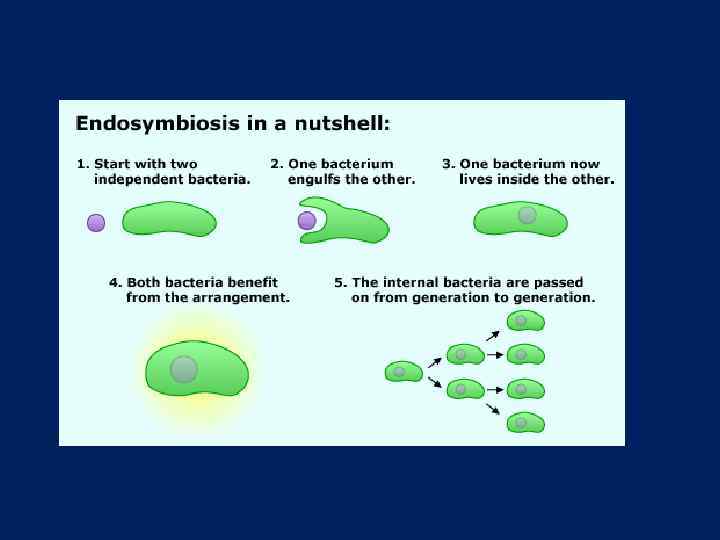 Endosymbiosis in a nutshell:

1. Start with two independent bacteria.

2. One bacterium engulfs the other.

3. One bacterium now lives inside the other.

4. Both bacteria benefit from the arrangement.

5. The internal bacteria are passed on from generation to generation.